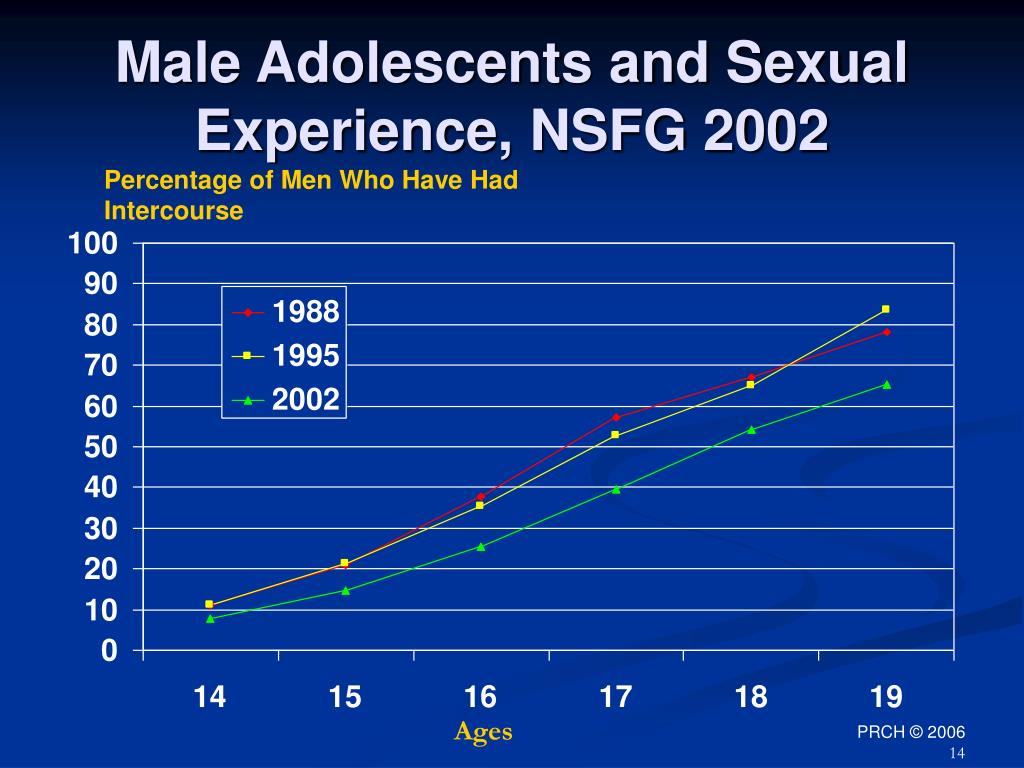 Male Adolescents and Sexual Experience, NSFG 2002

Percentage of Men Who Have Had Intercourse

100
90
80
70
60
50
40
30
20
10
0

1988
1995
2002

14
15
16
17
18
19

Ages

PRCH © 2006
14